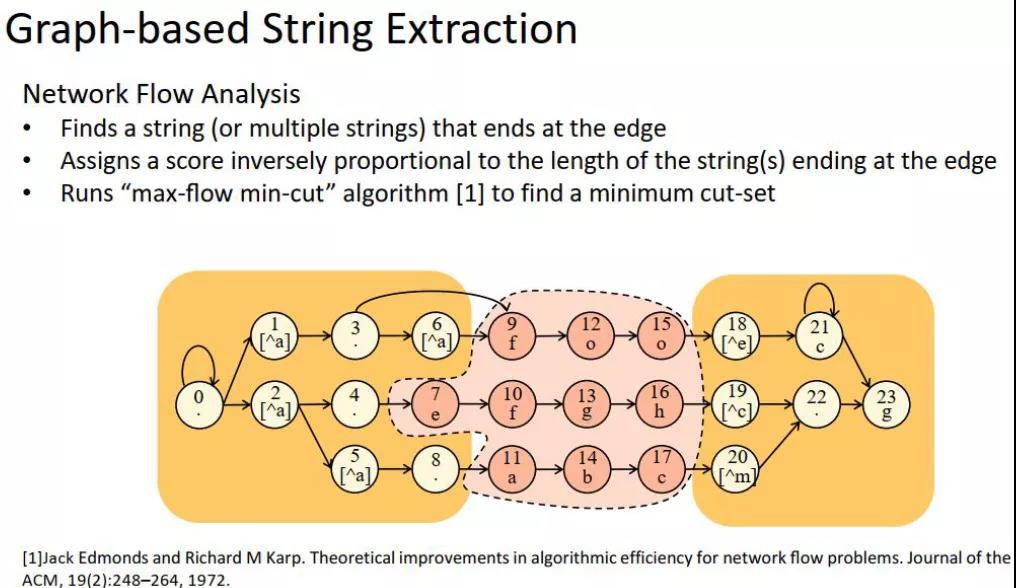 Graph-based String Extraction

Network Flow Analysis
• Finds a string (or multiple strings) that ends at the edge
• Assigns a score inversely proportional to the length of the string(s) ending at the edge
• Runs "max-flow min-cut" algorithm [1] to find a minimum cut-set

0
.
1
[^a]
2
[^a]
3
.
4
.
5
[^a]
6
[^a]
7
e
8
.
9
f
10
f
11
a
12
o
13
g
14
b
15
o
16
h
17
c
18
[^e]
19
[^c]
20
[^m]
21
c
22
.
23
g

[1]Jack Edmonds and Richard M Karp. Theoretical improvements in algorithmic efficiency for network flow problems. Journal of the ACM, 19(2):248–264, 1972.